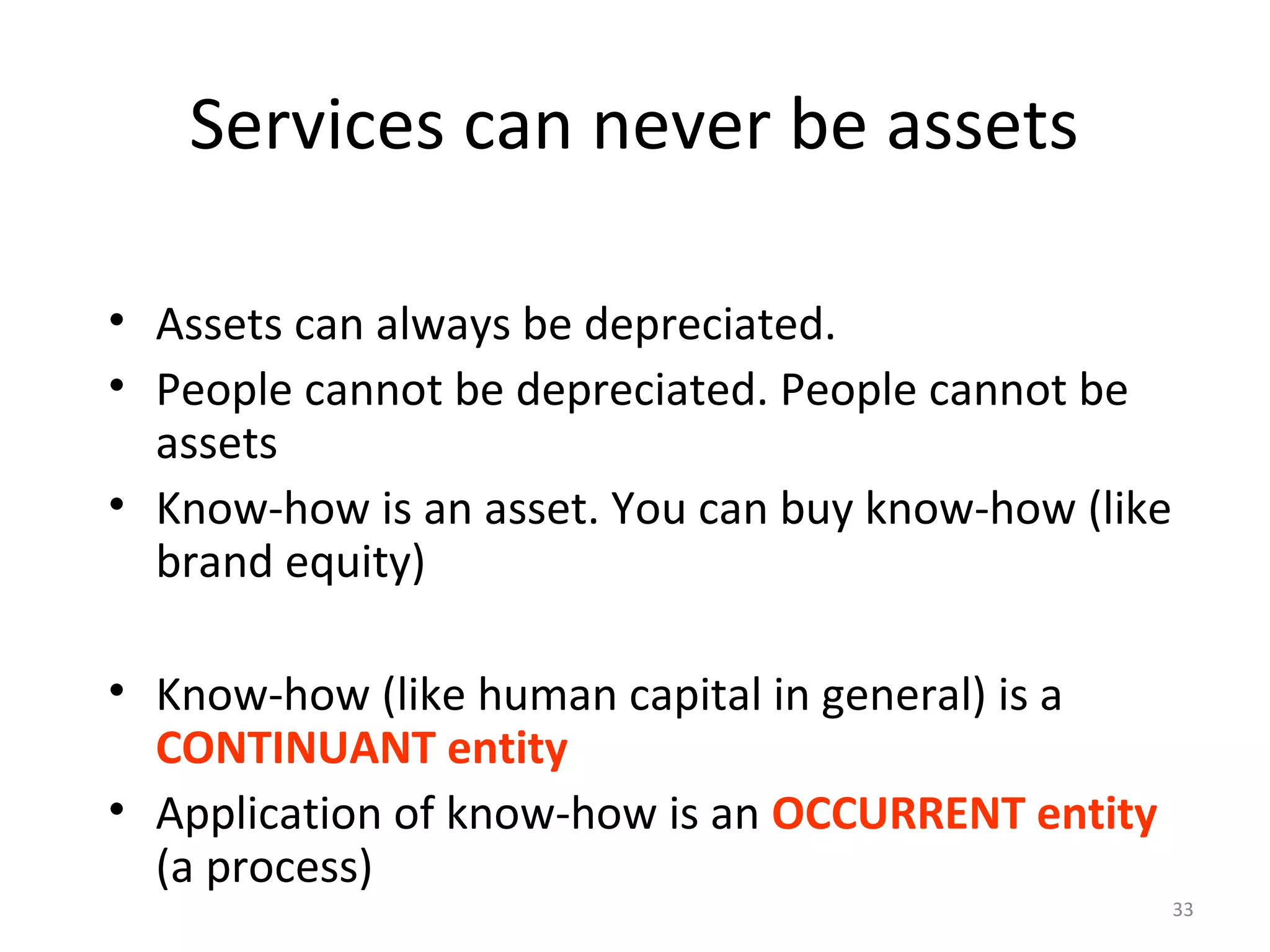 Services can never be assets

• Assets can always be depreciated.
• People cannot be depreciated. People cannot be assets
• Know-how is an asset. You can buy know-how (like brand equity)

• Know-how (like human capital in general) is a CONTINUANT entity
• Application of know-how is an OCCURRENT entity (a process)

33